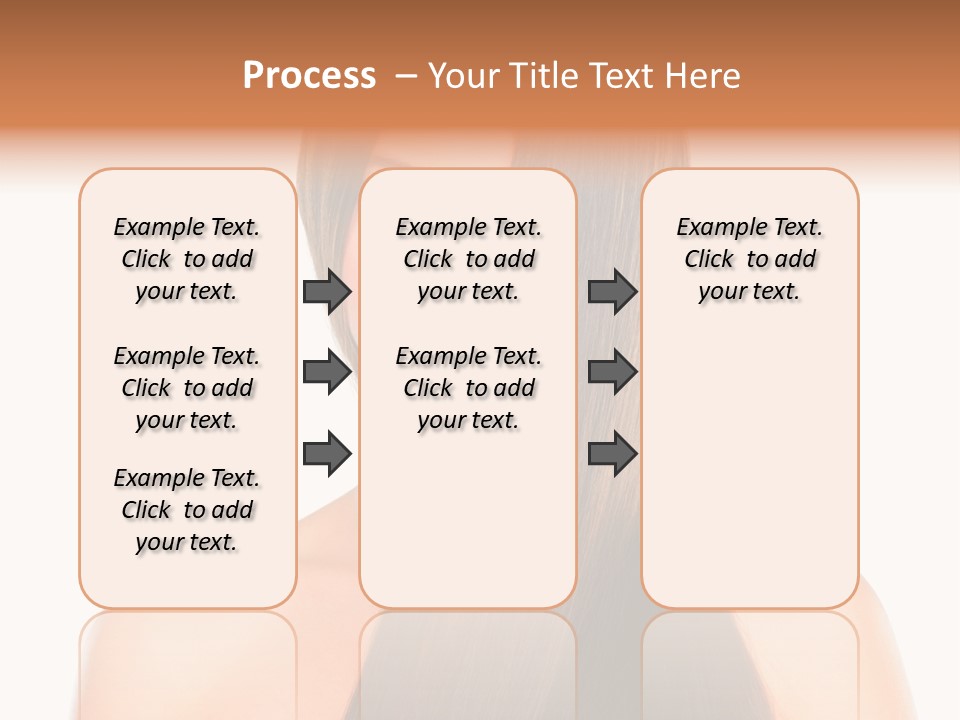 Process – Your Title Text Here

Example Text. Click to add your text.

Example Text. Click to add your text.

Example Text. Click to add your text.

Example Text. Click to add your text.

Example Text. Click to add your text.

Example Text. Click to add your text.